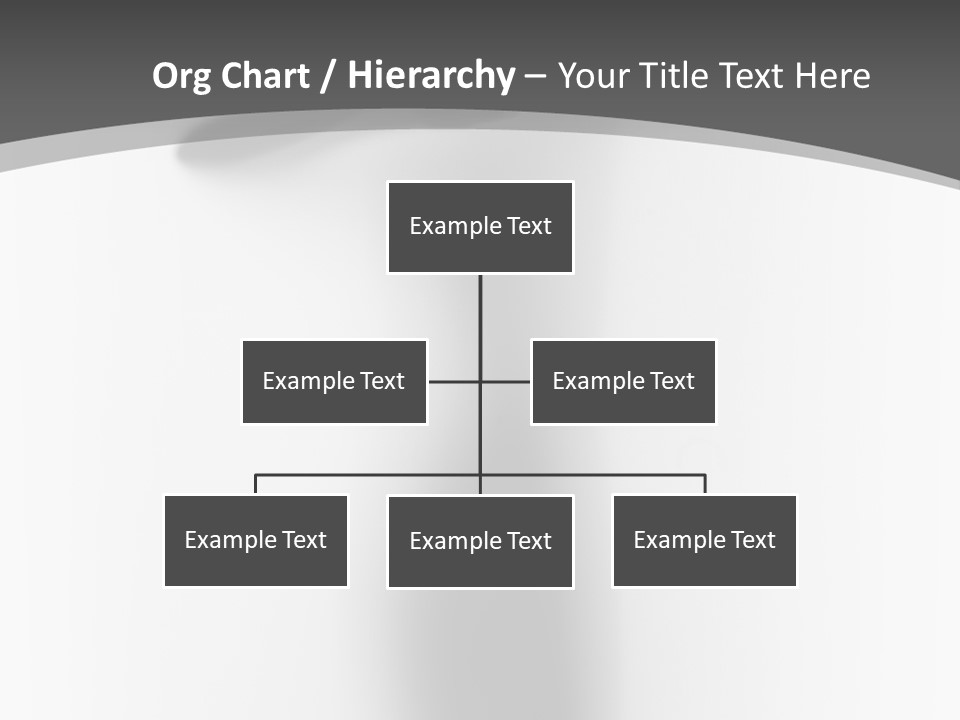 Org Chart / Hierarchy – Your Title Text Here

Example Text

Example Text

Example Text

Example Text

Example Text

Example Text